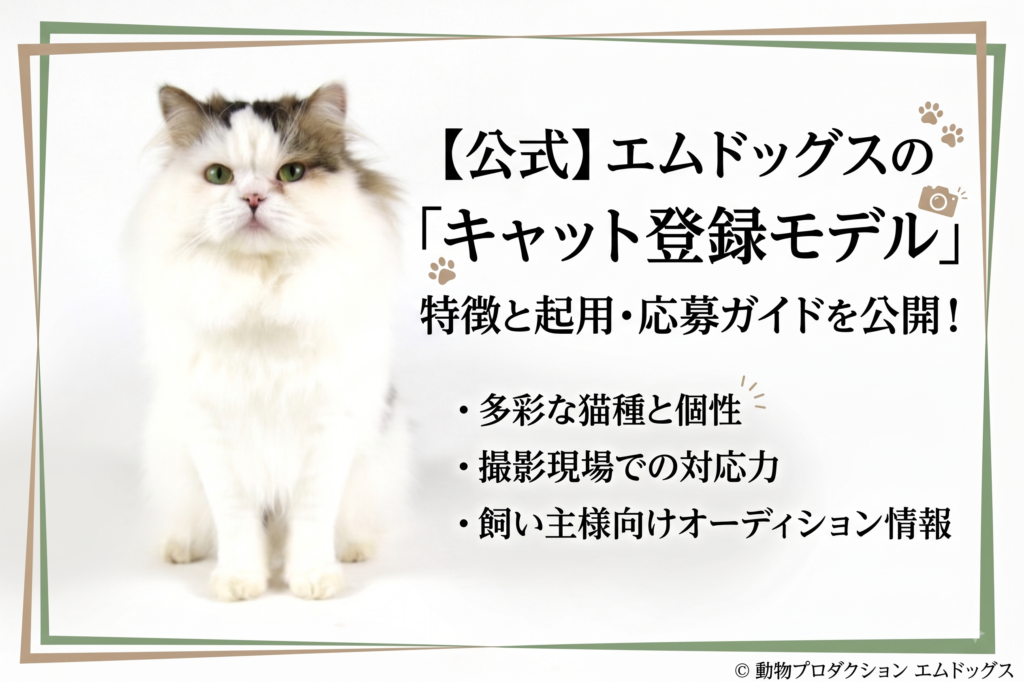 【公式】エムドッグスの
「キャット登録モデル」
特徴と起用・応募ガイドを公開！

・多彩な猫種と個性
・撮影現場での対応力
・飼い主様向けオーディション情報

© 動物プロダクション エムドッグス